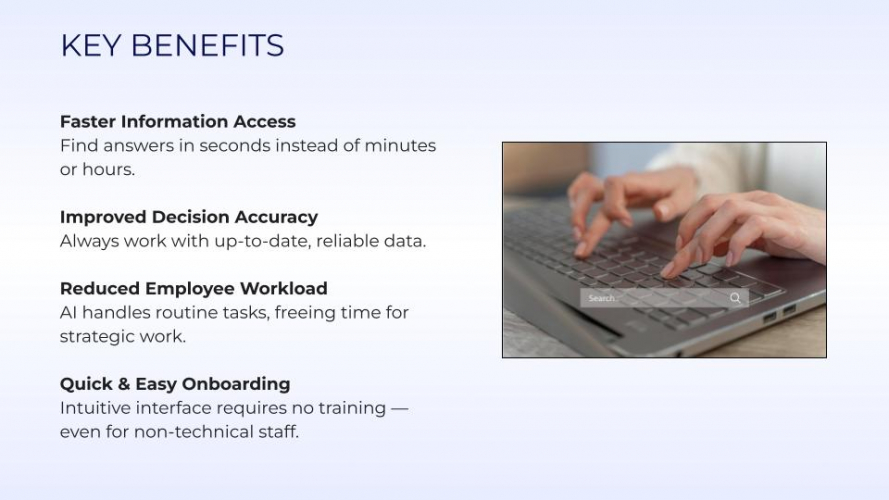 KEY BENEFITS

Faster Information Access
Find answers in seconds instead of minutes or hours.

Improved Decision Accuracy
Always work with up-to-date, reliable data.

Reduced Employee Workload
AI handles routine tasks, freeing time for strategic work.

Quick & Easy Onboarding
Intuitive interface requires no training — even for non-technical staff.

Search